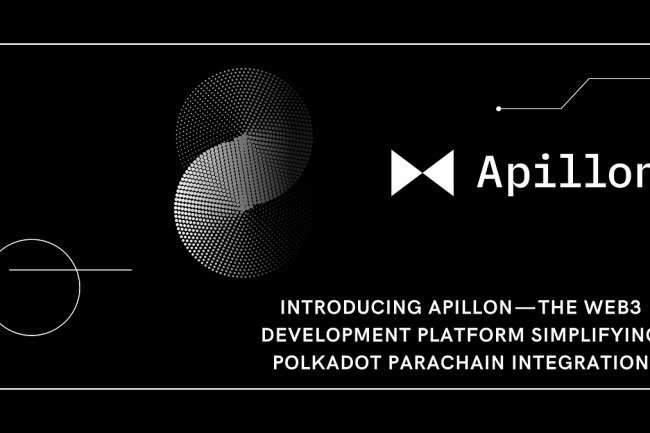 Apillon

INTRODUCING APILLON—THE WEB3 DEVELOPMENT PLATFORM SIMPLIFYING POLKADOT PARACHAIN INTEGRATION